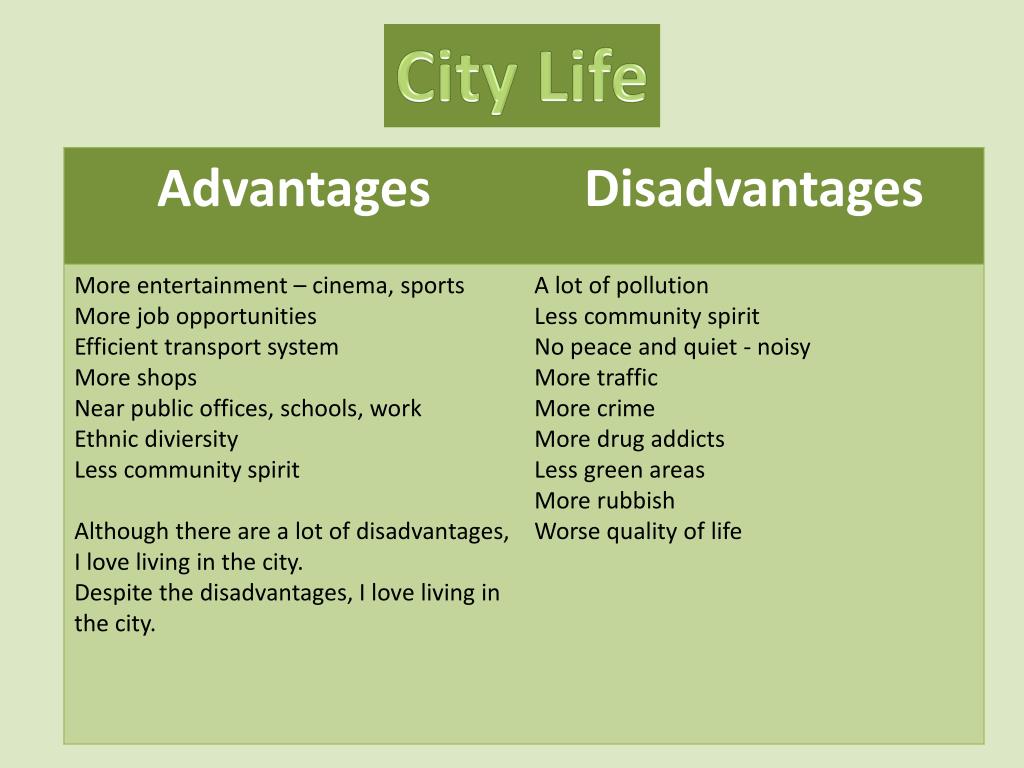 City Life

| Advantages | Disadvantages |
|---|---|
| More entertainment – cinema, sports<br>More job opportunities<br>Efficient transport system<br>More shops<br>Near public offices, schools, work<br>Ethnic diviersity<br>Less community spirit<br><br>Although there are a lot of disadvantages, I love living in the city.<br>Despite the disadvantages, I love living in the city. | A lot of pollution<br>Less community spirit<br>No peace and quiet - noisy<br>More traffic<br>More crime<br>More drug addicts<br>Less green areas<br>More rubbish<br>Worse quality of life |